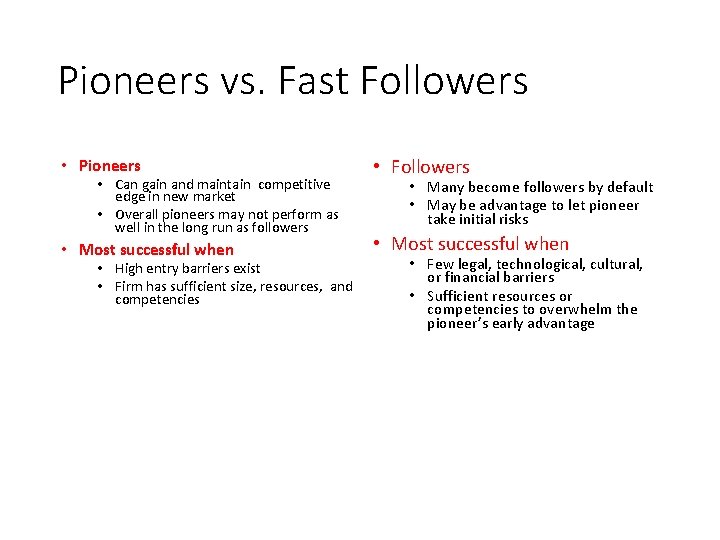 Pioneers vs. Fast Followers

• Pioneers
  • Can gain and maintain competitive edge in new market
  • Overall pioneers may not perform as well in the long run as followers
• Most successful when
  • High entry barriers exist
  • Firm has sufficient size, resources, and competencies

• Followers
  • Many become followers by default
  • May be advantage to let pioneer take initial risks
• Most successful when
  • Few legal, technological, cultural, or financial barriers
  • Sufficient resources or competencies to overwhelm the pioneer's early advantage